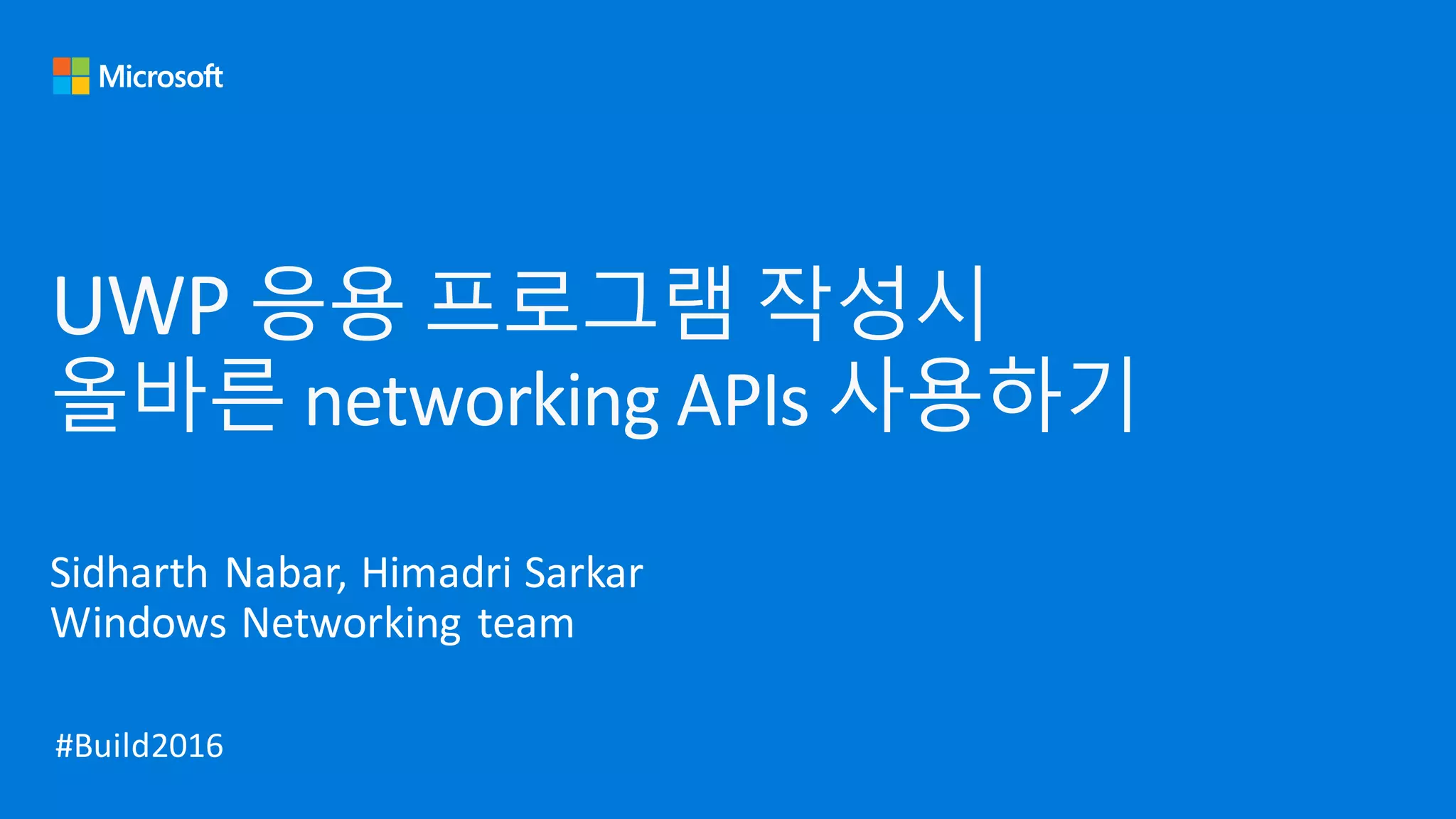 Microsoft

UWP 응용 프로그램 작성시
올바른 networking APIs 사용하기

Sidharth Nabar, Himadri Sarkar
Windows Networking team

#Build2016